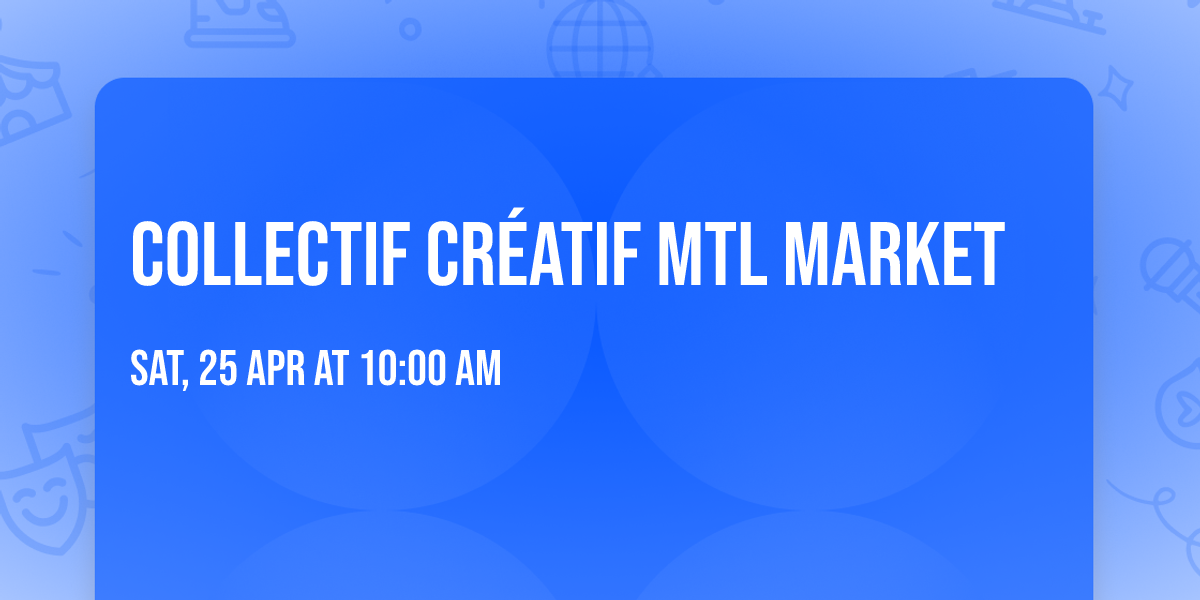 COLLECTIF CRÉATIF MTL MARKET

SAT, 25 APR AT 10:00 AM